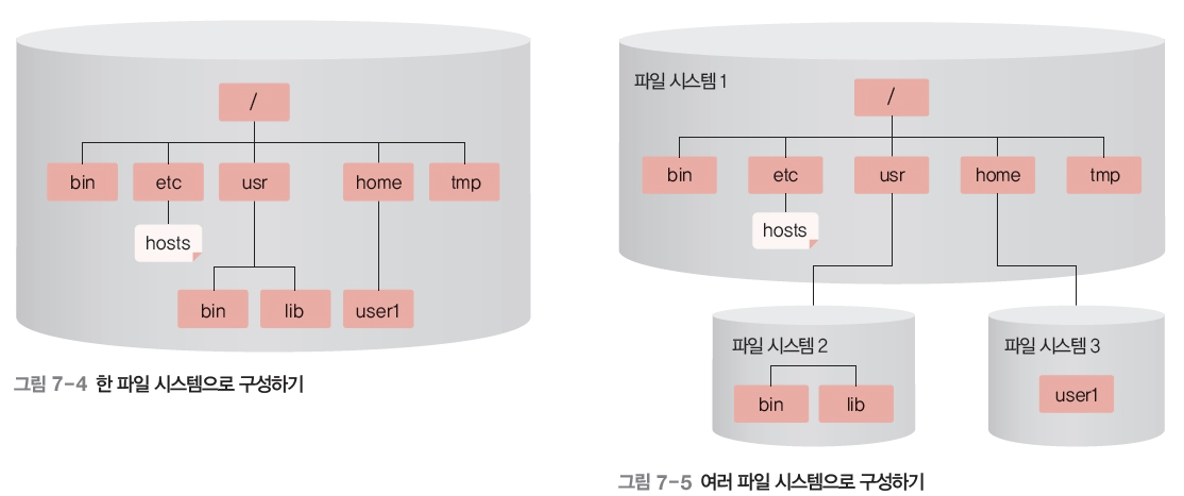 /

bin etc usr home tmp

hosts

bin lib user1

그림 7-4 한 파일 시스템으로 구성하기

파일 시스템 1

/

bin etc usr home tmp

hosts

파일 시스템 2

bin lib

파일 시스템 3

user1

그림 7-5 여러 파일 시스템으로 구성하기